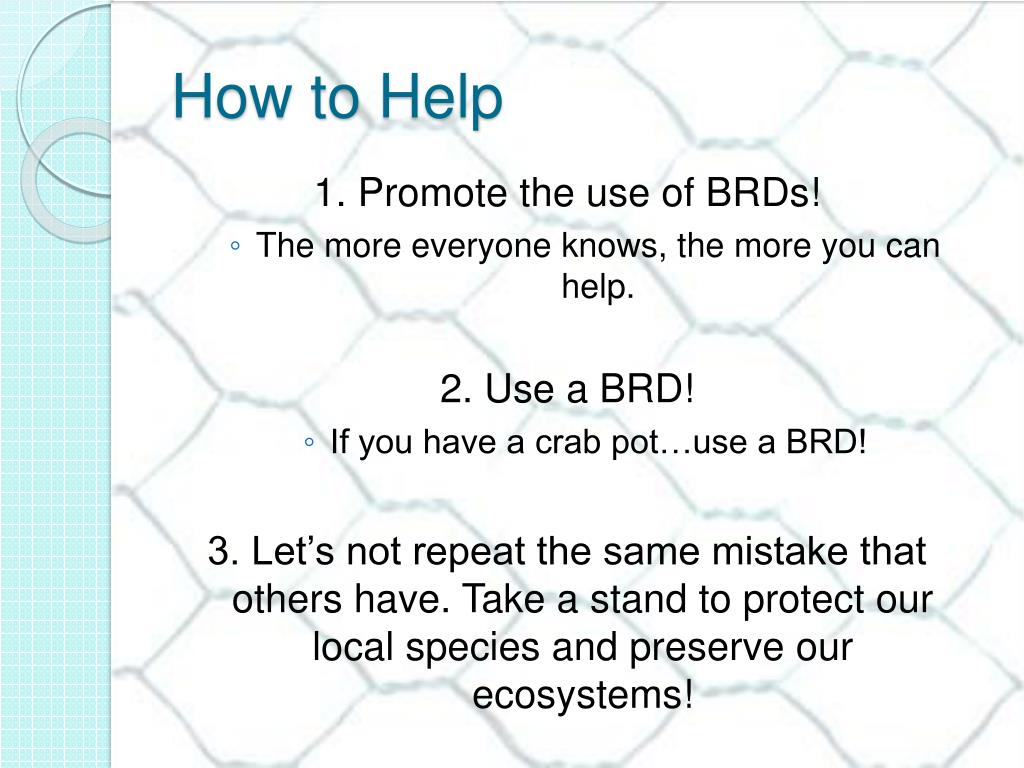 How to Help

1. Promote the use of BRDs!

◦ The more everyone knows, the more you can help.

2. Use a BRD!

◦ If you have a crab pot…use a BRD!

3. Let’s not repeat the same mistake that others have. Take a stand to protect our local species and preserve our ecosystems!